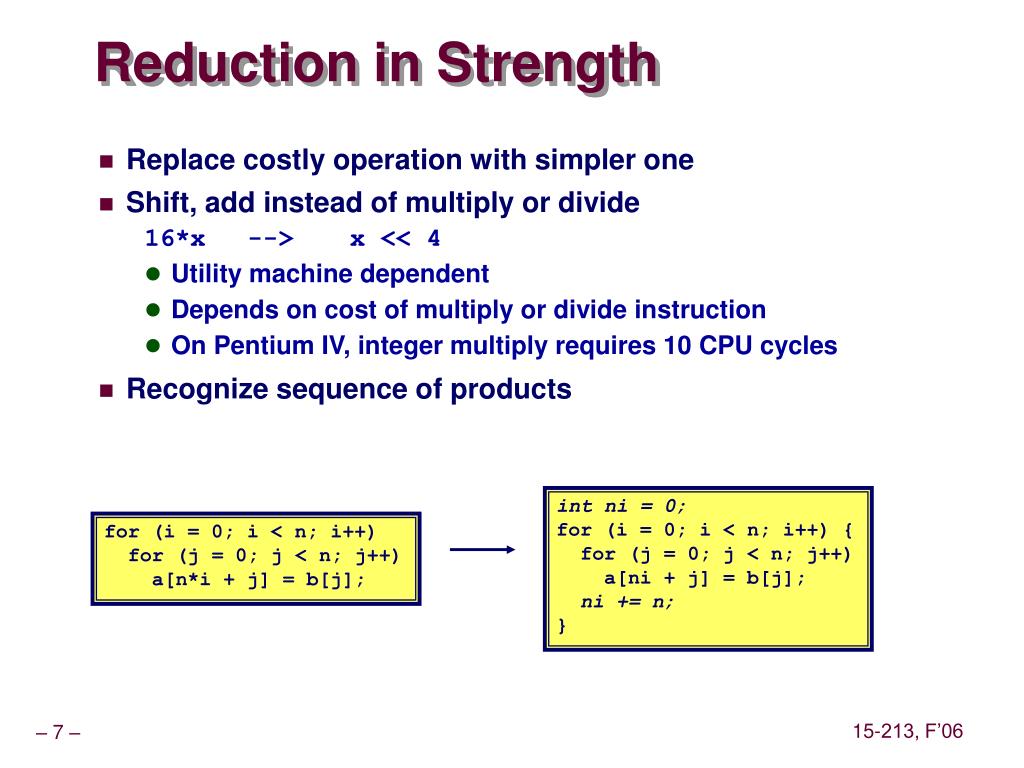 Reduction in Strength

Replace costly operation with simpler one

Shift, add instead of multiply or divide

16*x --> x << 4

Utility machine dependent

Depends on cost of multiply or divide instruction

On Pentium IV, integer multiply requires 10 CPU cycles

Recognize sequence of products

for (i = 0; i < n; i++)
  for (j = 0; j < n; j++)
    a[n*i + j] = b[j];

int ni = 0;
for (i = 0; i < n; i++) {
  for (j = 0; j < n; j++)
    a[ni + j] = b[j];
  ni += n;
}

– 7 –

15-213, F'06